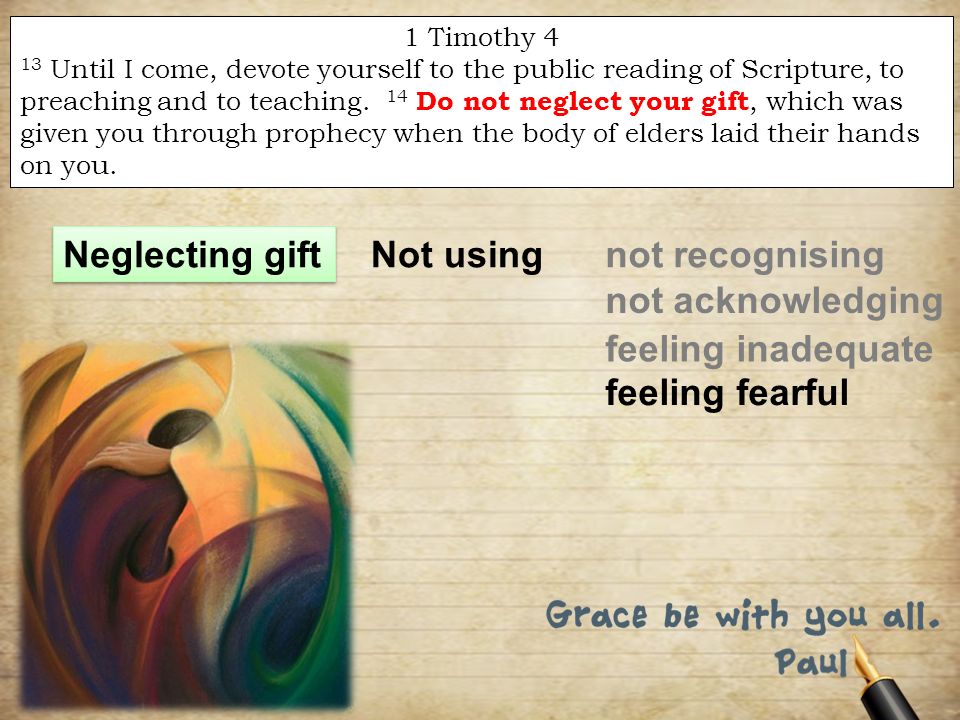 1 Timothy 4
$^{13}$ Until I come, devote yourself to the public reading of Scripture, to preaching and to teaching. $^{14}$ Do not neglect your gift, which was given you through prophecy when the body of elders laid their hands on you.

Neglecting gift

Not using

not recognising
not acknowledging
feeling inadequate
feeling fearful

Grace be with you all.
Paul